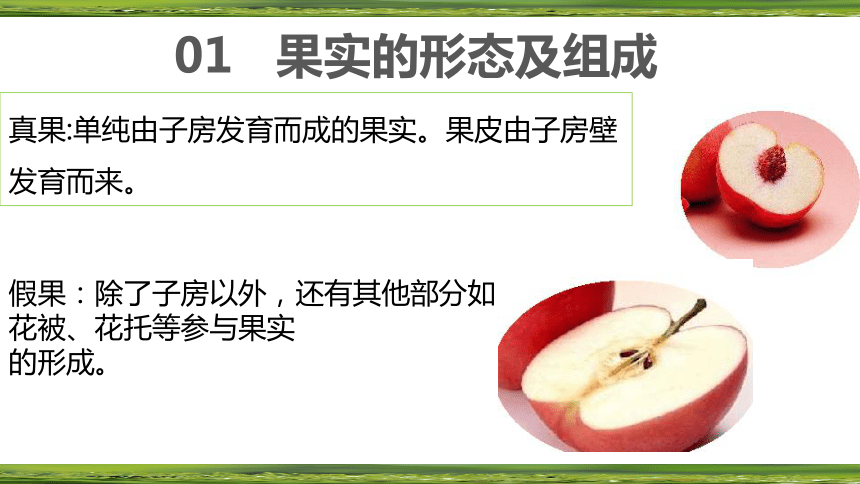 01　果实的形态及组成

真果:单纯由子房发育而成的果实。果皮由子房壁发育而来。

假果：除了子房以外，还有其他部分如花被、花托等参与果实的形成。